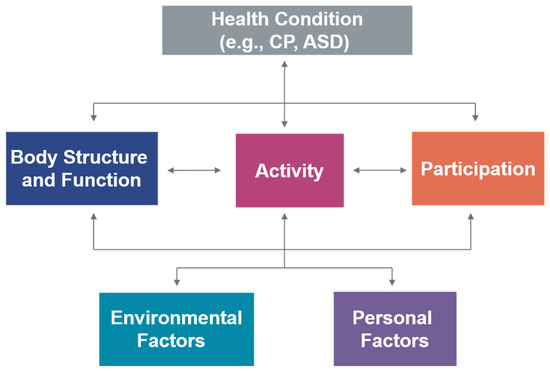 Health Condition
(e.g., CP, ASD)

Body Structure and Function

Activity

Participation

Environmental Factors

Personal Factors